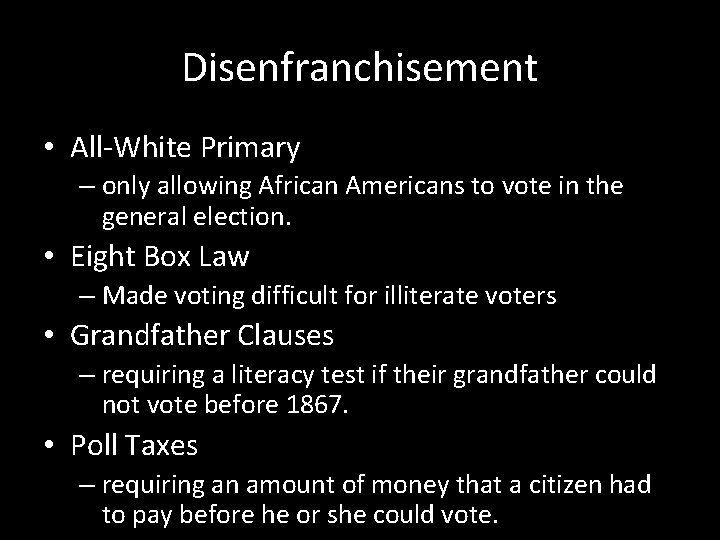 Disenfranchisement

• All-White Primary
– only allowing African Americans to vote in the general election.

• Eight Box Law
– Made voting difficult for illiterate voters

• Grandfather Clauses
– requiring a literacy test if their grandfather could not vote before 1867.

• Poll Taxes
– requiring an amount of money that a citizen had to pay before he or she could vote.